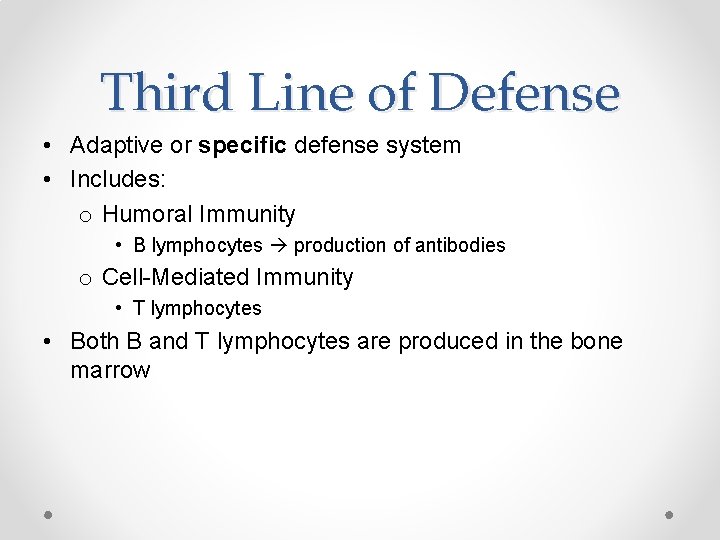 Third Line of Defense

• Adaptive or specific defense system
• Includes:
  o Humoral Immunity
    • B lymphocytes → production of antibodies
  o Cell-Mediated Immunity
    • T lymphocytes
• Both B and T lymphocytes are produced in the bone marrow